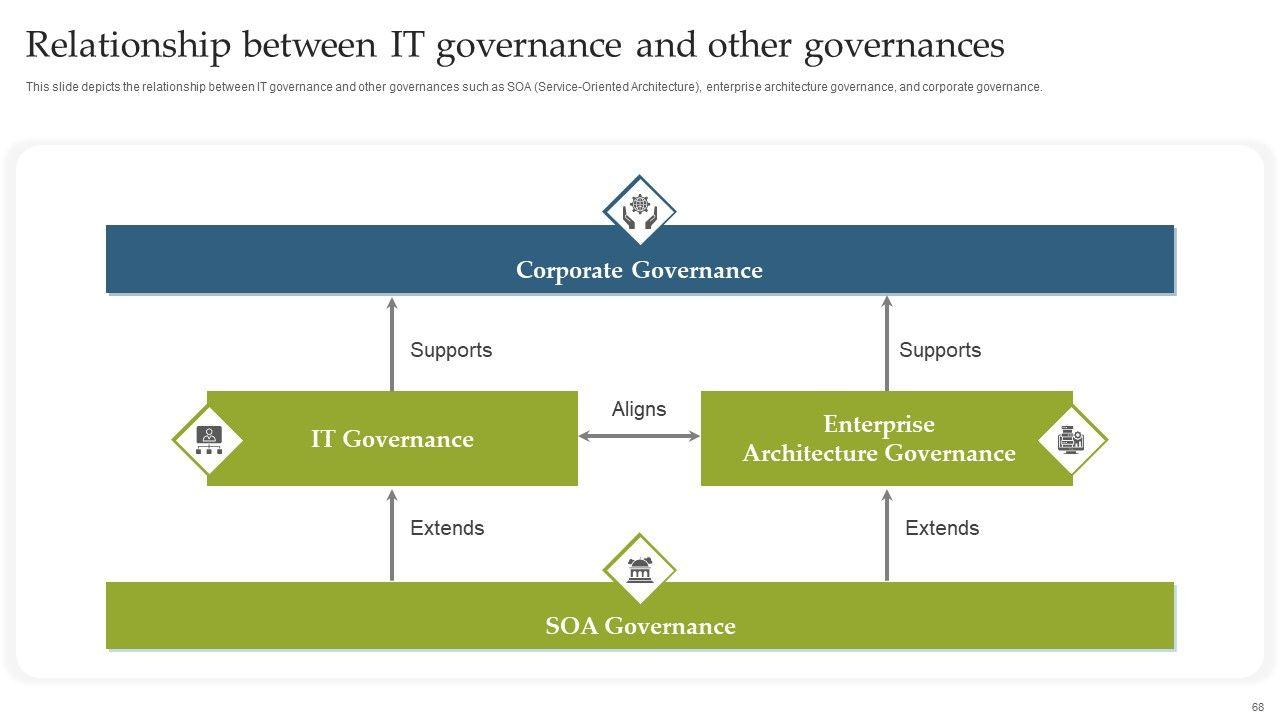 Relationship between IT governance and other governances

This slide depicts the relationship between IT governance and other governances such as SOA (Service-Oriented Architecture), enterprise architecture governance, and corporate governance.

Corporate Governance

Supports

Supports

IT Governance

Aligns

Enterprise Architecture Governance

Extends

Extends

SOA Governance

68